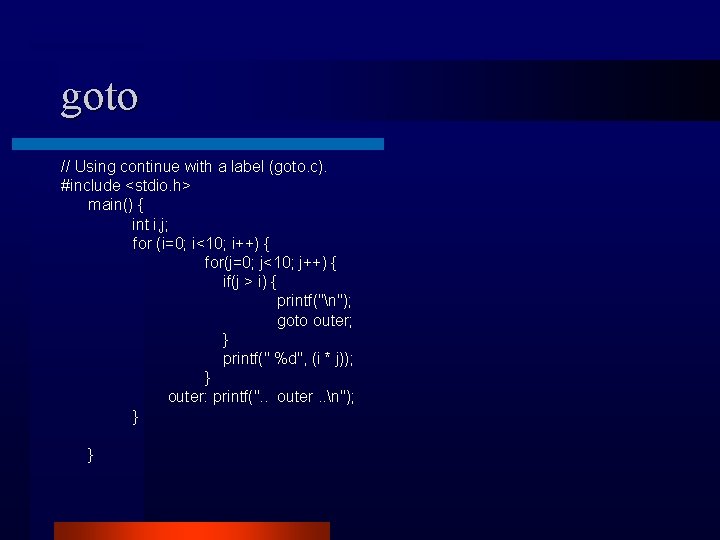 goto

// Using continue with a label (goto.c).
#include <stdio.h>
main() {
int i,j;
for (i=0; i<10; i++) {
for(j=0; j<10; j++) {
if(j > i) {
printf("\n");
goto outer;
}
printf(" %d", (i * j));
}
outer: printf(".. outer ..\n");
}

}